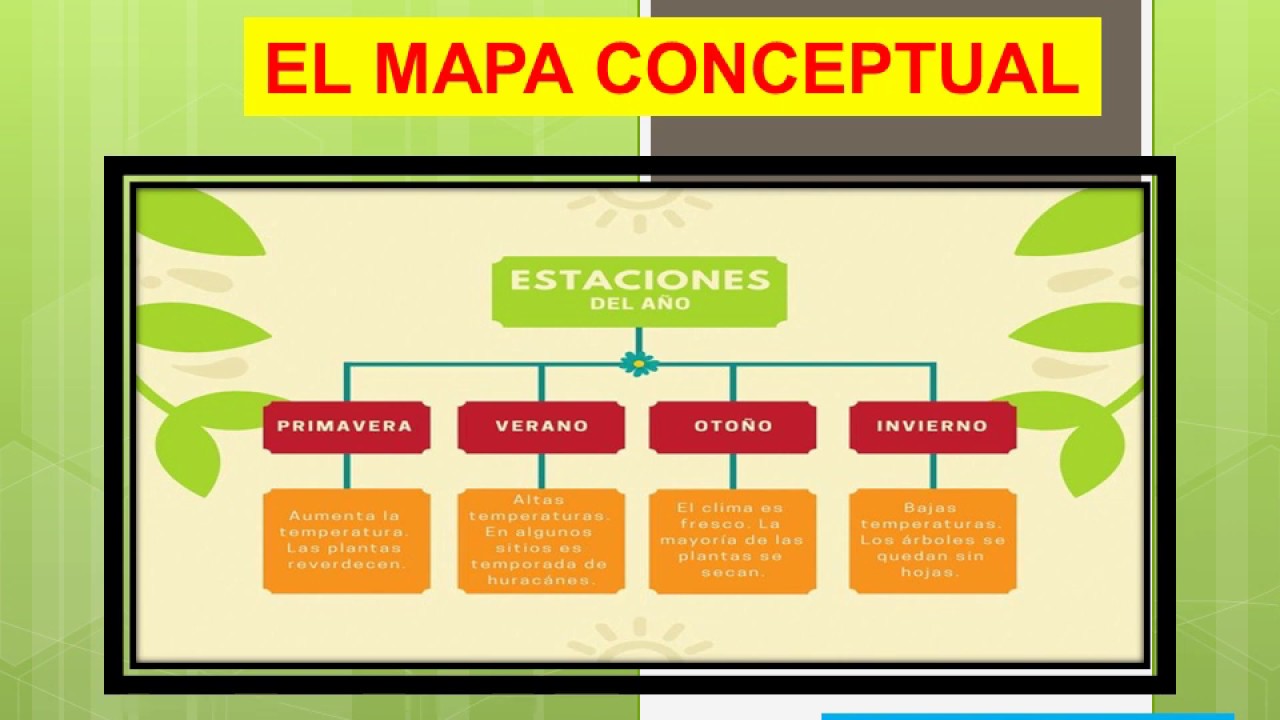 EL MAPA CONCEPTUAL

ESTACIONES
DEL AÑO

PRIMAVERA

VERANO

OTOÑO

INVIERNO

Aumenta la temperatura. Las plantas reverdecen.

Altas temperaturas. En algunos sitios es temporada de huracánes.

El clima es fresco. La mayoría de las plantas se secan.

Bajas temperaturas. Los árboles se quedan sin hojas.